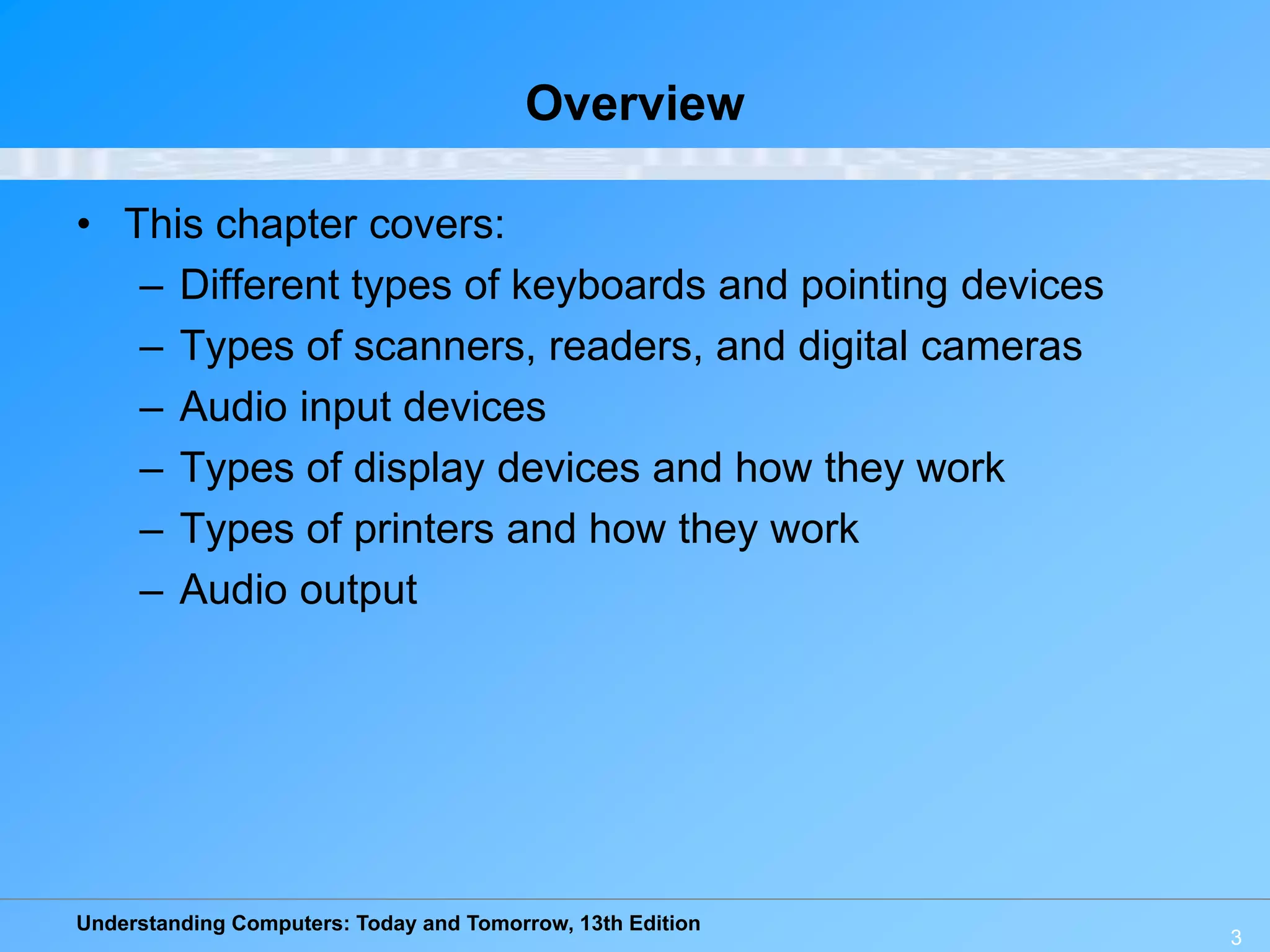 Overview

• This chapter covers:
– Different types of keyboards and pointing devices
– Types of scanners, readers, and digital cameras
– Audio input devices
– Types of display devices and how they work
– Types of printers and how they work
– Audio output

Understanding Computers: Today and Tomorrow, 13th Edition

3